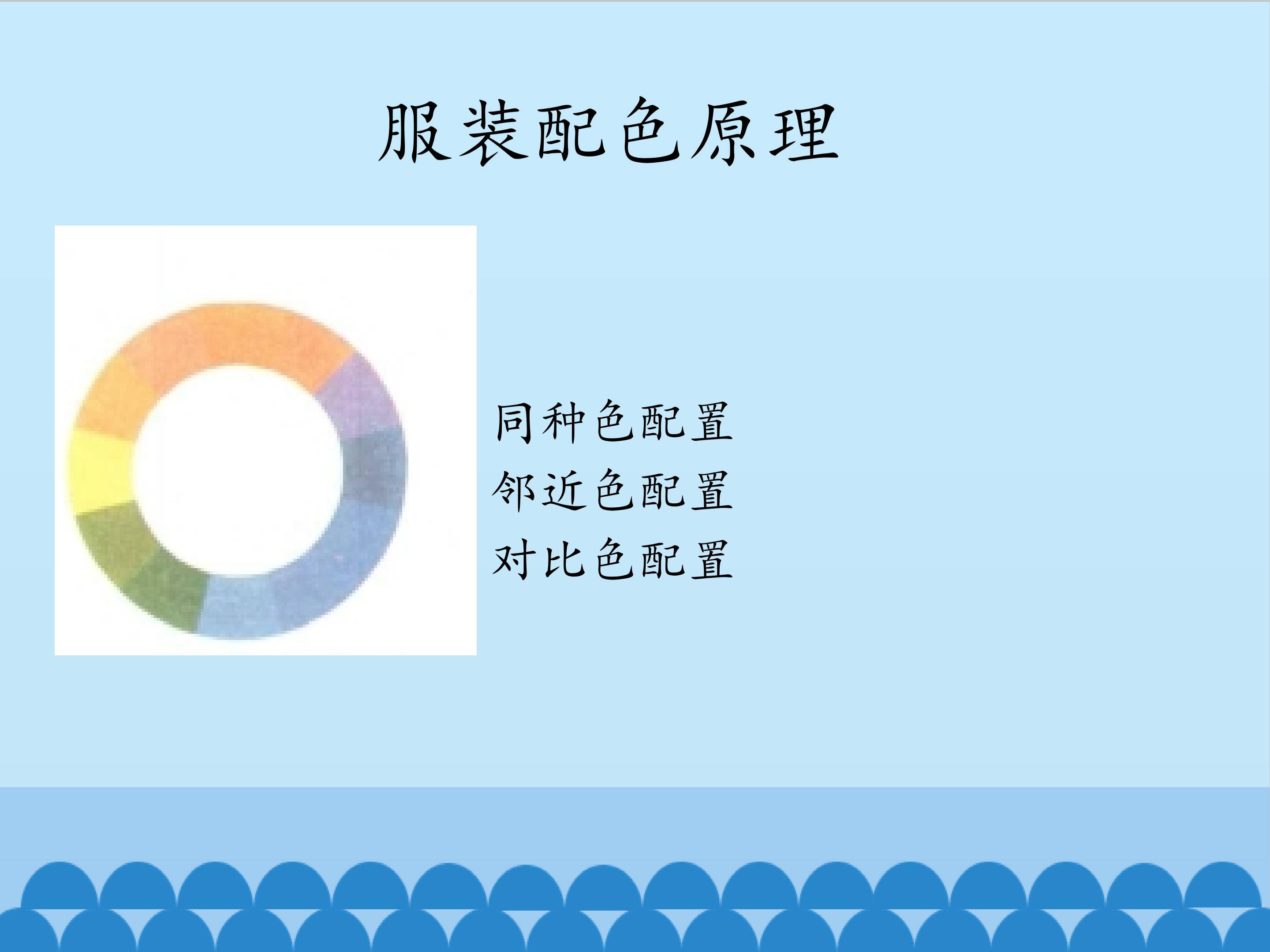 服装配色原理

同种色配置
邻近色配置
对比色配置